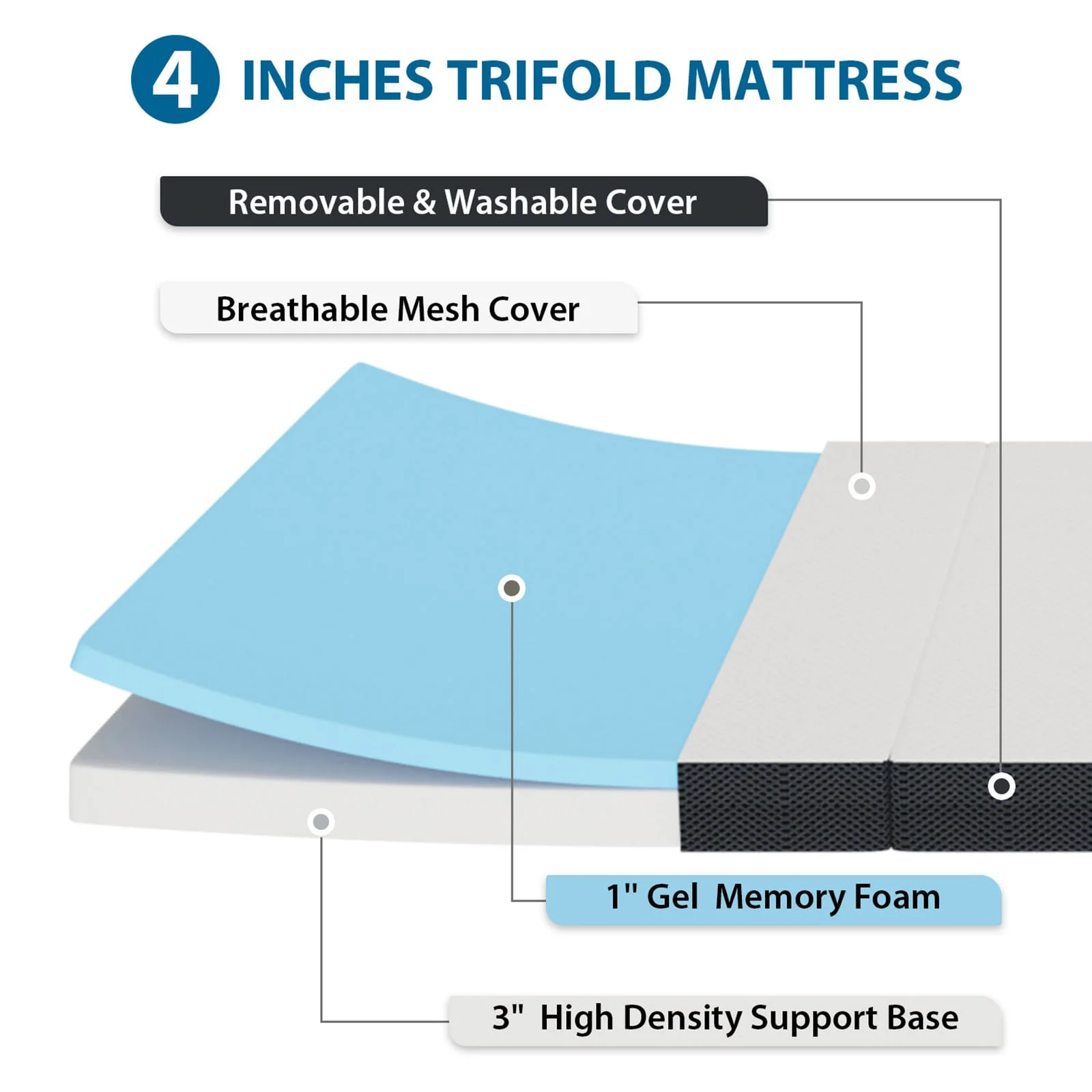 4 INCHES TRIFOLD MATTRESS

Removable & Washable Cover

Breathable Mesh Cover

1" Gel Memory Foam

3" High Density Support Base